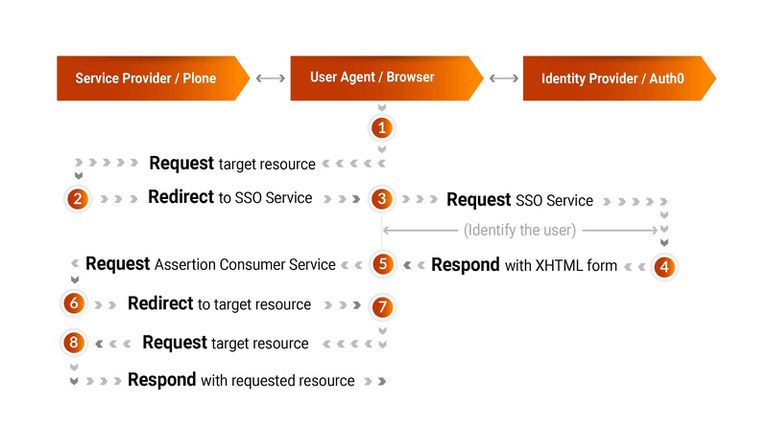 Service Provider / Plone

User Agent / Browser

Identity Provider / Auth0

1

Request target resource

2

Redirect to SSO Service

3

Request SSO Service

(Identify the user)

Request Assertion Consumer Service

5

Respond with XHTML form

4

6

Redirect to target resource

7

8

Request target resource

Respond with requested resource